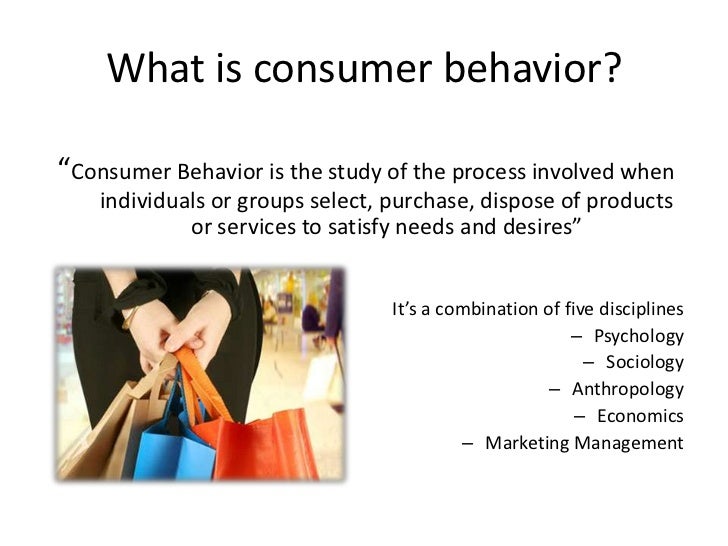 What is consumer behavior?

“Consumer Behavior is the study of the process involved when individuals or groups select, purchase, dispose of products or services to satisfy needs and desires”

It’s a combination of five disciplines
– Psychology
– Sociology
– Anthropology
– Economics
– Marketing Management